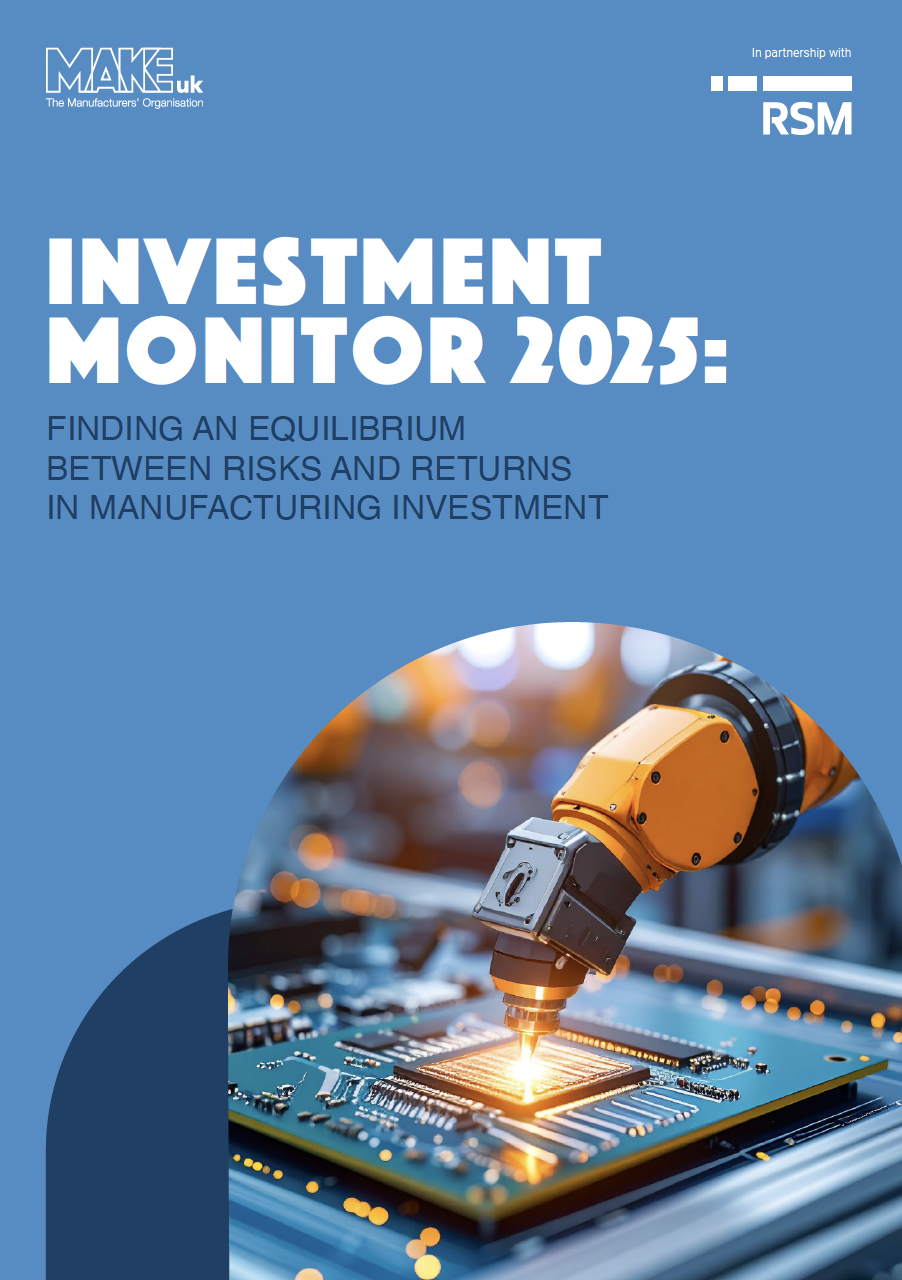 MAKE uk
The Manufacturers' Organisation

In partnership with

RSM

INVESTMENT MONITOR 2025:

FINDING AN EQUILIBRIUM BETWEEN RISKS AND RETURNS IN MANUFACTURING INVESTMENT